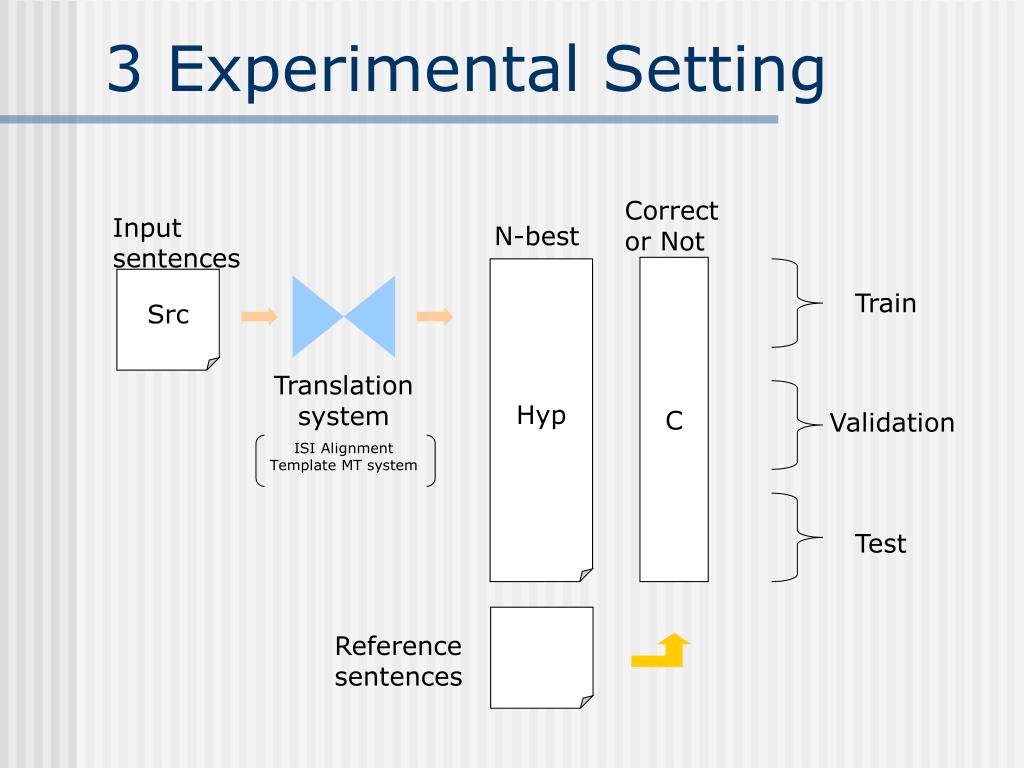 3 Experimental Setting

Input sentences

Src

Translation system

ISI Alignment Template MT system

N-best

Hyp

Correct or Not

C

Train

Validation

Test

Reference sentences